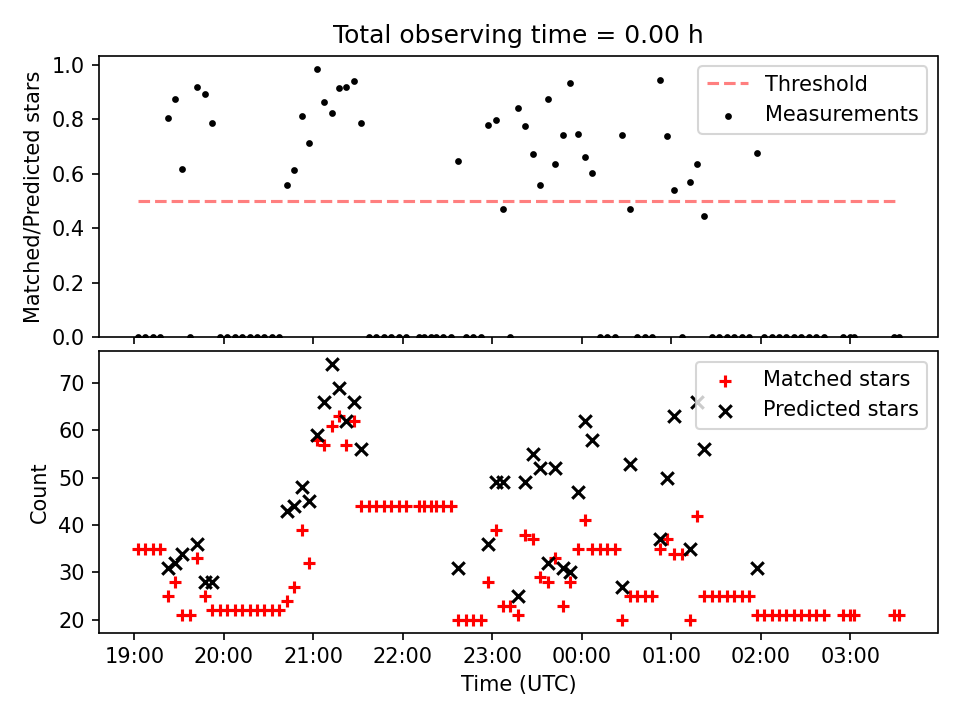 Total observing time = 0.00 h

Matched/Predicted stars

1.0
0.8
0.6
0.4
0.2
0.0

Threshold
Measurements

Count

70
60
50
40
30
20

Matched stars
Predicted stars

19:00 20:00 21:00 22:00 23:00 00:00 01:00 02:00 03:00

Time (UTC)